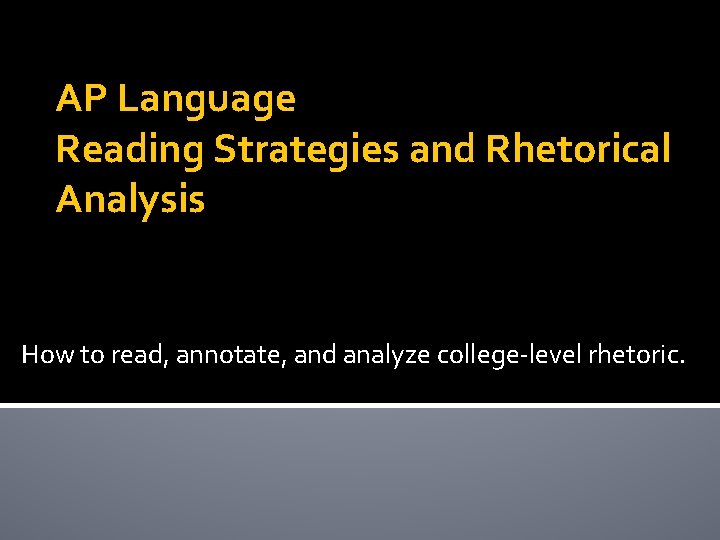 AP Language
Reading Strategies and Rhetorical Analysis

How to read, annotate, and analyze college-level rhetoric.